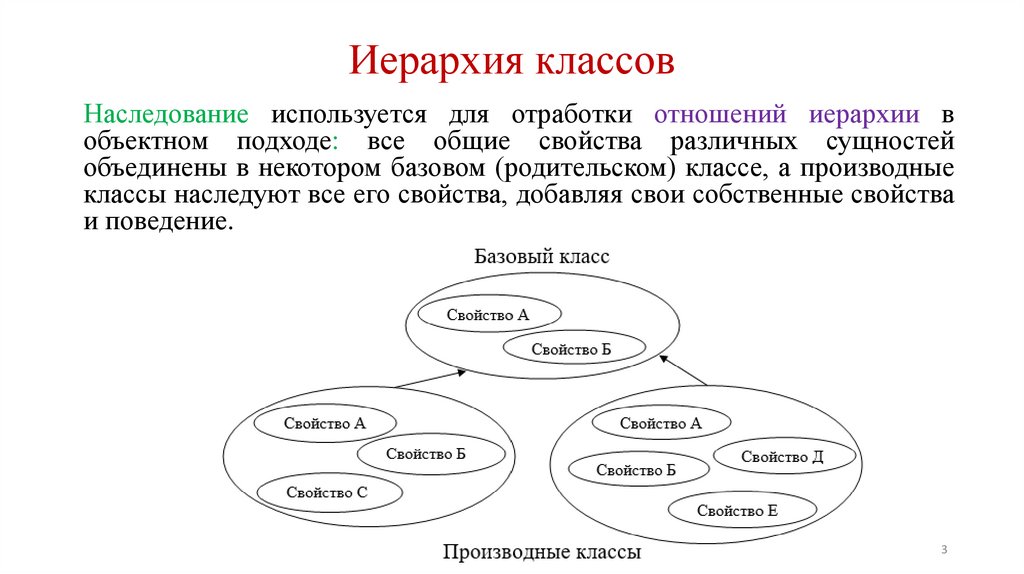 Иерархия классов

Наследование используется для отработки отношений иерархии в объектном подходе: все общие свойства различных сущностей объединены в некотором базовом (родительском) классе, а производные классы наследуют все его свойства, добавляя свои собственные свойства и поведение.

Базовый класс

Свойство А
Свойство Б

Свойство А
Свойство Б
Свойство С

Свойство А
Свойство Б
Свойство Д
Свойство Е

Производные классы

3